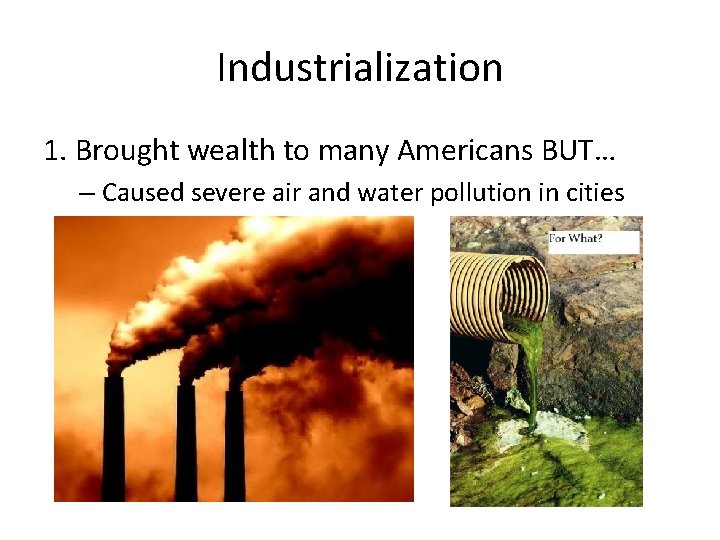 Industrialization

1. Brought wealth to many Americans BUT…

– Caused severe air and water pollution in cities

For What?